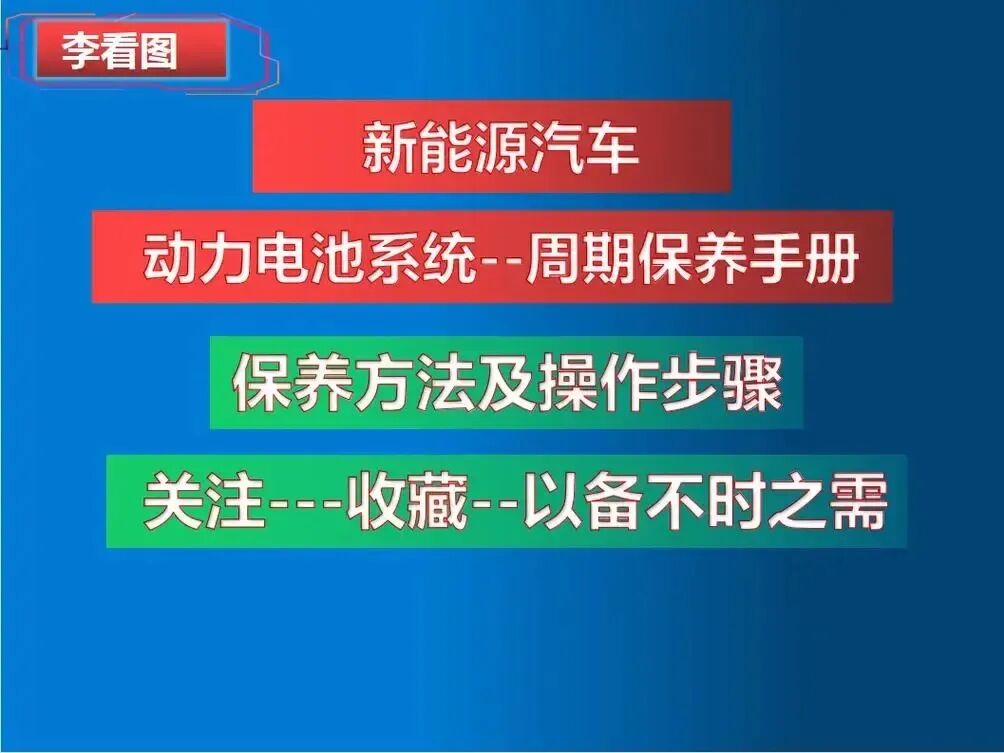 李看图

新能源汽车

动力电池系统--周期保养手册

保养方法及操作步骤

关注---收藏--以备不时之需